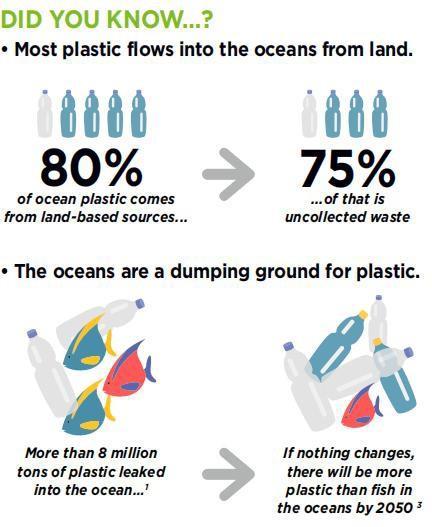 DID YOU KNOW...?

• Most plastic flows into the oceans from land.

80%
of ocean plastic comes from land-based sources...

75%
...of that is uncollected waste

• The oceans are a dumping ground for plastic.

More than 8 million tons of plastic leaked into the ocean...$^1$

If nothing changes, there will be more plastic than fish in the oceans by 2050 $^3$